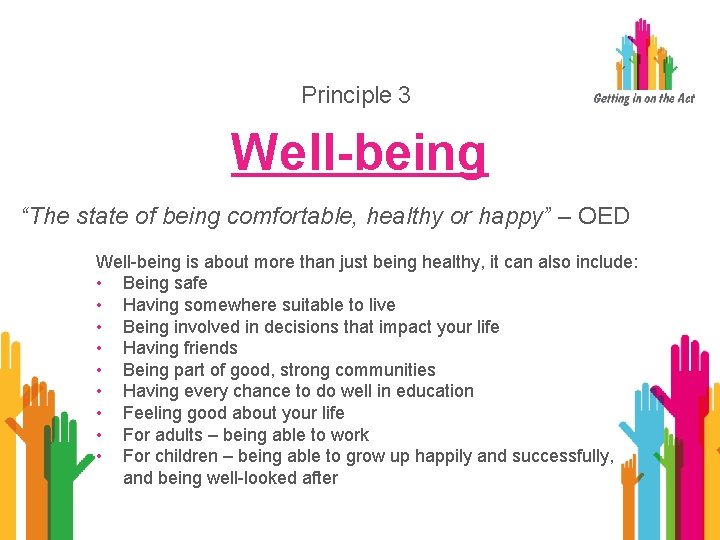 Getting in on the Act

Principle 3

Well-being

“The state of being comfortable, healthy or happy” – OED

Well-being is about more than just being healthy, it can also include:
• Being safe
• Having somewhere suitable to live
• Being involved in decisions that impact your life
• Having friends
• Being part of good, strong communities
• Having every chance to do well in education
• Feeling good about your life
• For adults – being able to work
• For children – being able to grow up happily and successfully, and being well-looked after